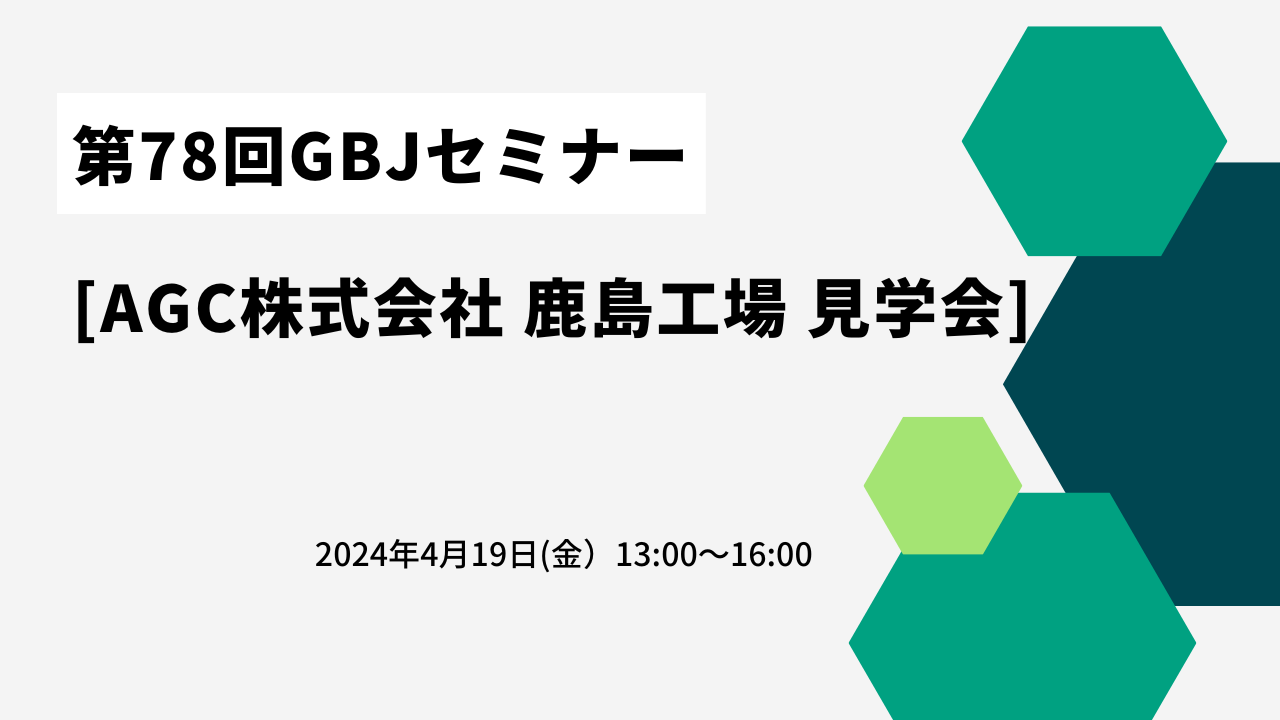 第78回GBJセミナー

[AGC株式会社 鹿島工場 見学会]

2024年4月19日(金）13:00～16:00